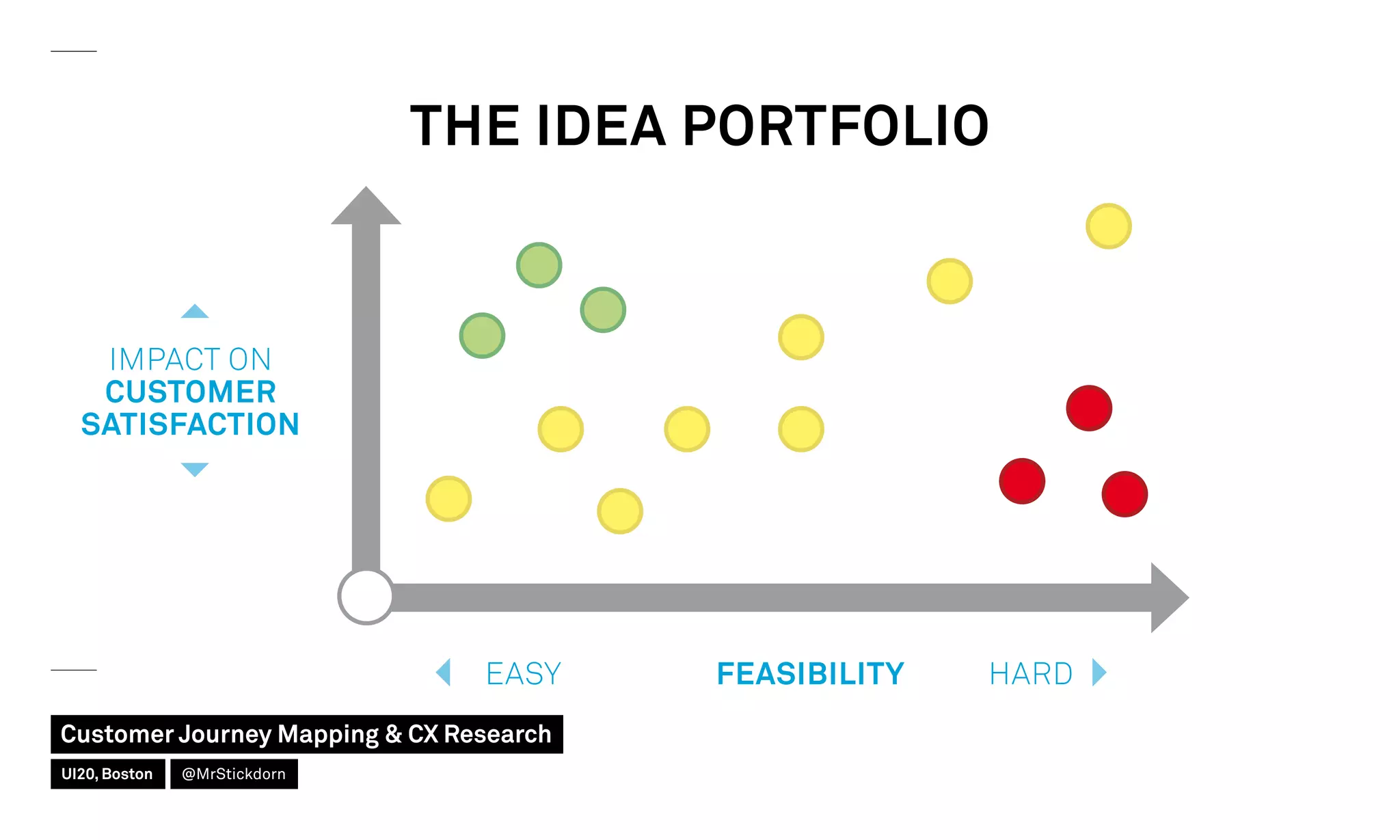 THE IDEA PORTFOLIO

IMPACT ON
CUSTOMER
SATISFACTION

EASY FEASIBILITY HARD

Customer Journey Mapping & CX Research

UI20, Boston @MrStickdorn